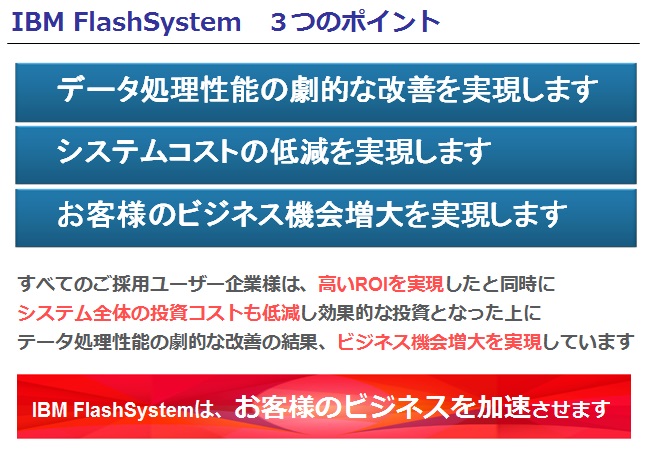 IBM FlashSystem　３つのポイント

データ処理性能の劇的な改善を実現します

システムコストの低減を実現します

お客様のビジネス機会増大を実現します

すべてのご採用ユーザー企業様は、高いROIを実現したと同時に
システム全体の投資コストも低減し効果的な投資となった上に
データ処理性能の劇的な改善の結果、ビジネス機会増大を実現しています

IBM FlashSystemは、お客様のビジネスを加速させます